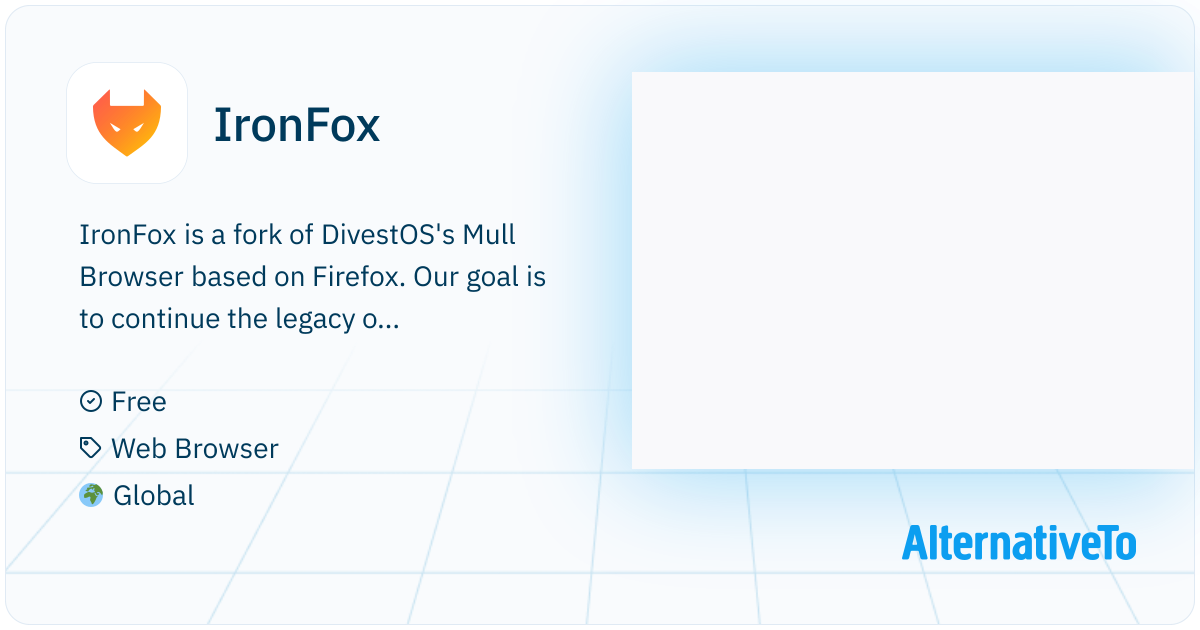 IronFox

IronFox is a fork of DivestOS's Mull Browser based on Firefox. Our goal is to continue the legacy o...

Free
Web Browser
Global

AlternativeTo